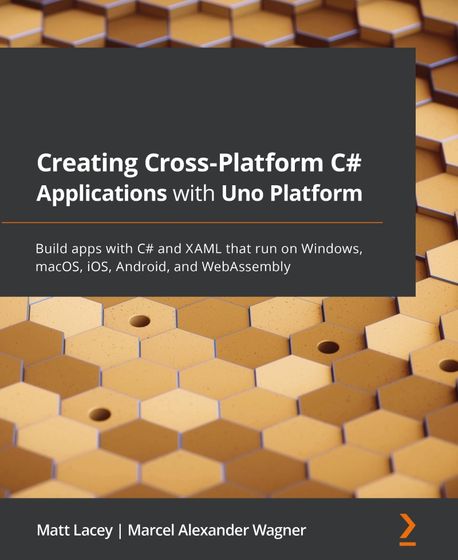 Creating Cross-Platform C# Applications with Uno Platform

Build apps with C# and XAML that run on Windows, macOS, iOS, Android, and WebAssembly

Matt Lacey | Marcel Alexander Wagner